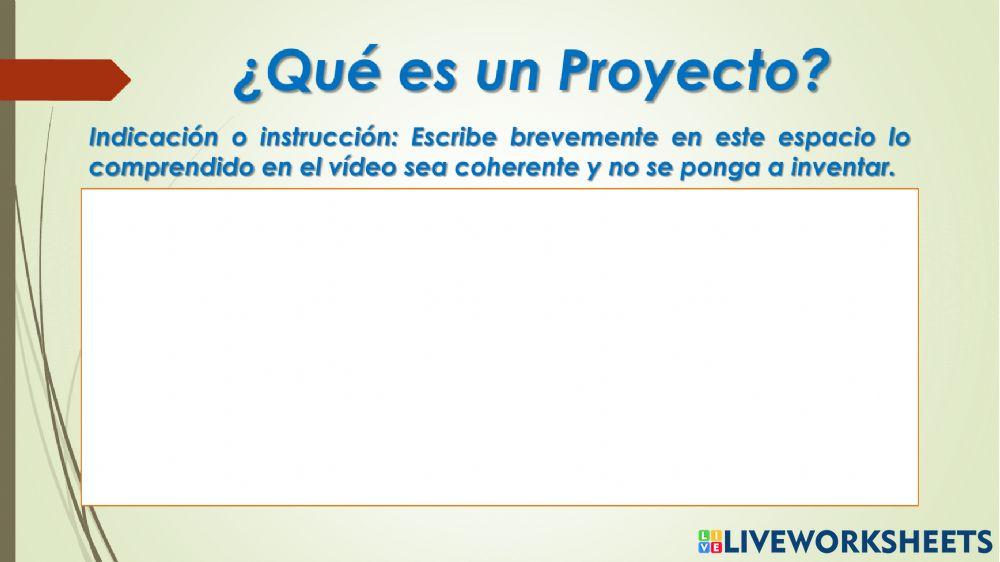 ¿Qué es un Proyecto?

Indicación o instrucción: Escribe brevemente en este espacio lo comprendido en el vídeo sea coherente y no se ponga a inventar.

LIVEWORKSHEETS